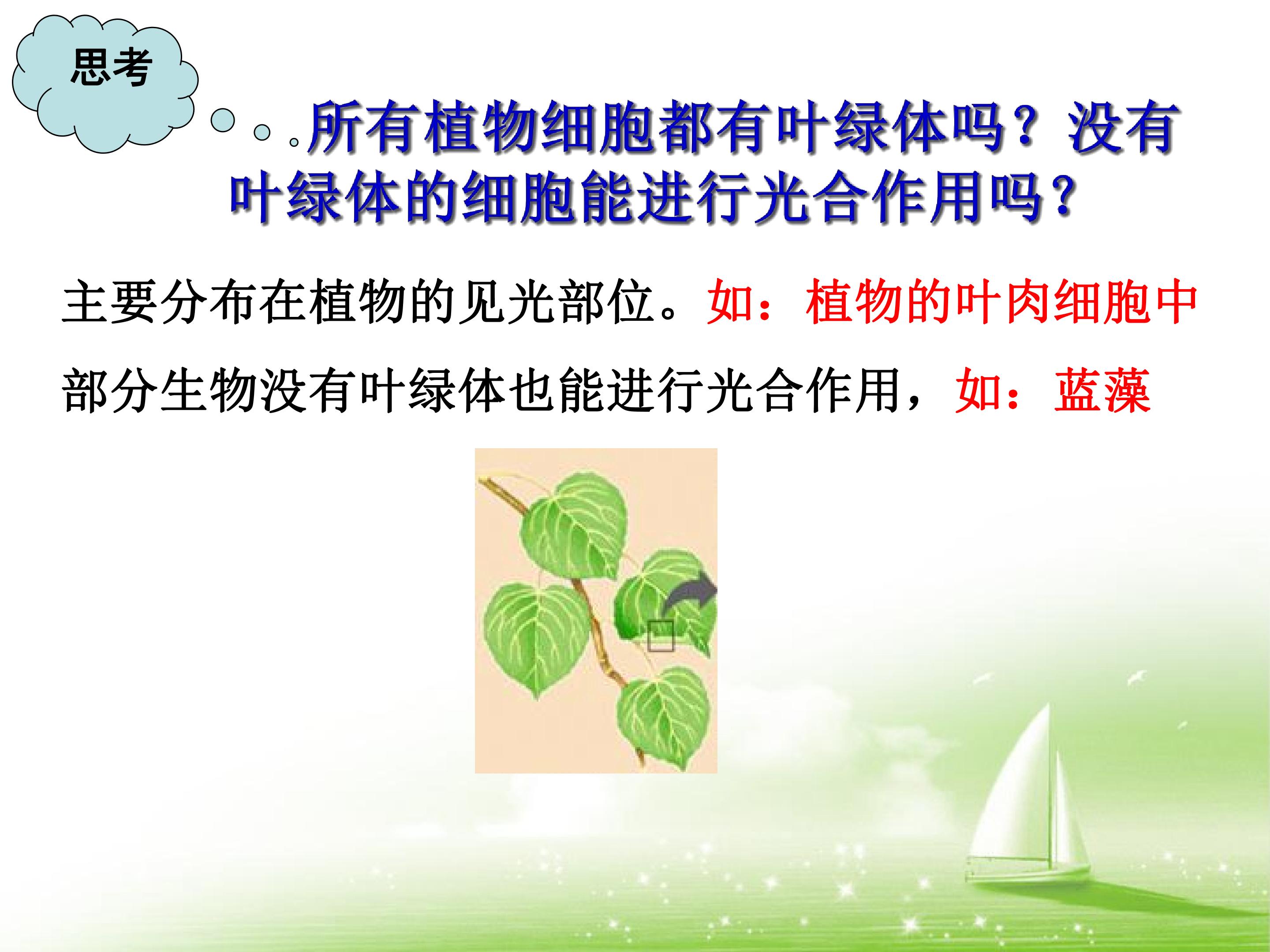 思考

所有植物细胞都有叶绿体吗？没有叶绿体的细胞能进行光合作用吗？

主要分布在植物的见光部位。如：植物的叶肉细胞中

部分生物没有叶绿体也能进行光合作用，如：蓝藻